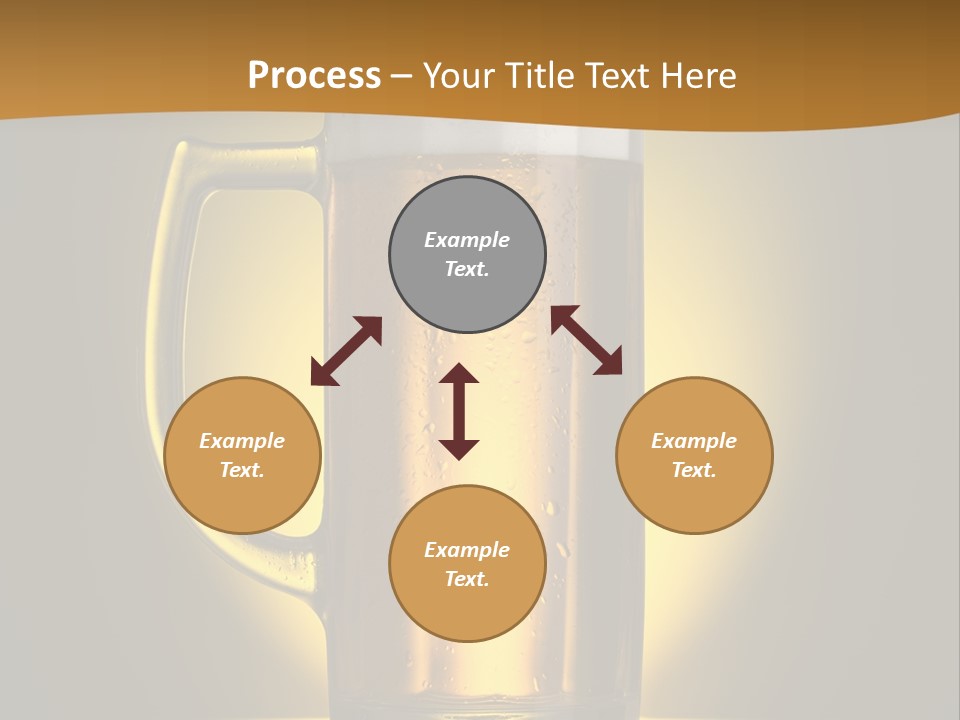 Process – Your Title Text Here

Example Text.

Example Text.

Example Text.

Example Text.